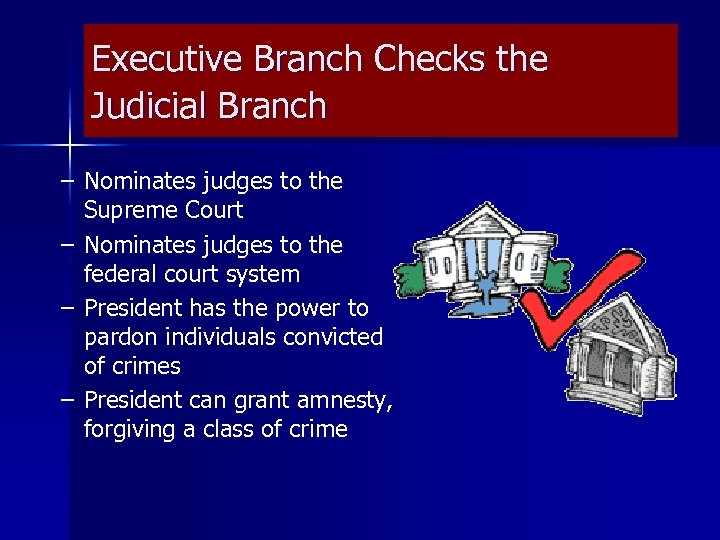 Executive Branch Checks the Judicial Branch

– Nominates judges to the Supreme Court
– Nominates judges to the federal court system
– President has the power to pardon individuals convicted of crimes
– President can grant amnesty, forgiving a class of crime